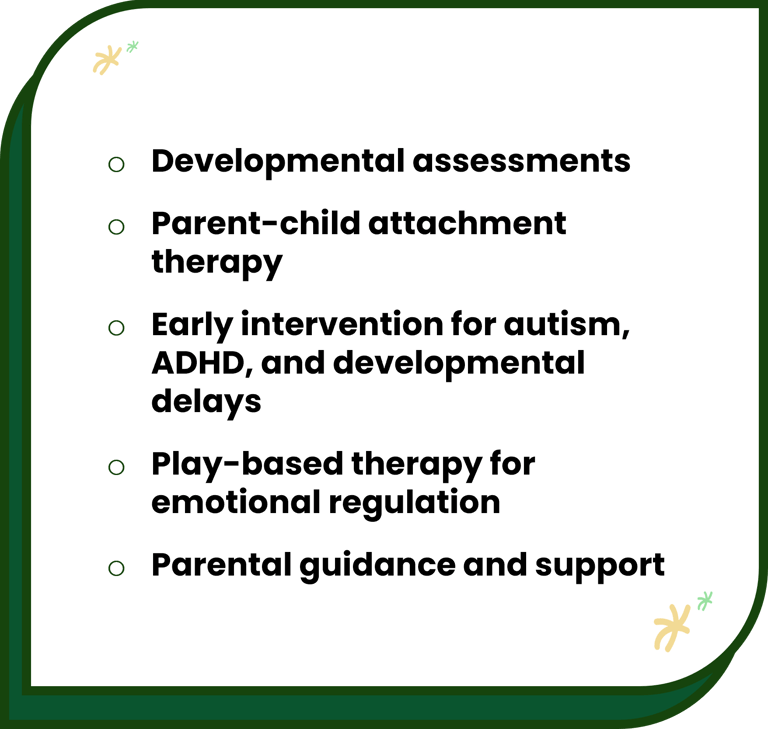 - Developmental assessments
- Parent-child attachment therapy
- Early intervention for autism, ADHD, and developmental delays
- Play-based therapy for emotional regulation
- Parental guidance and support